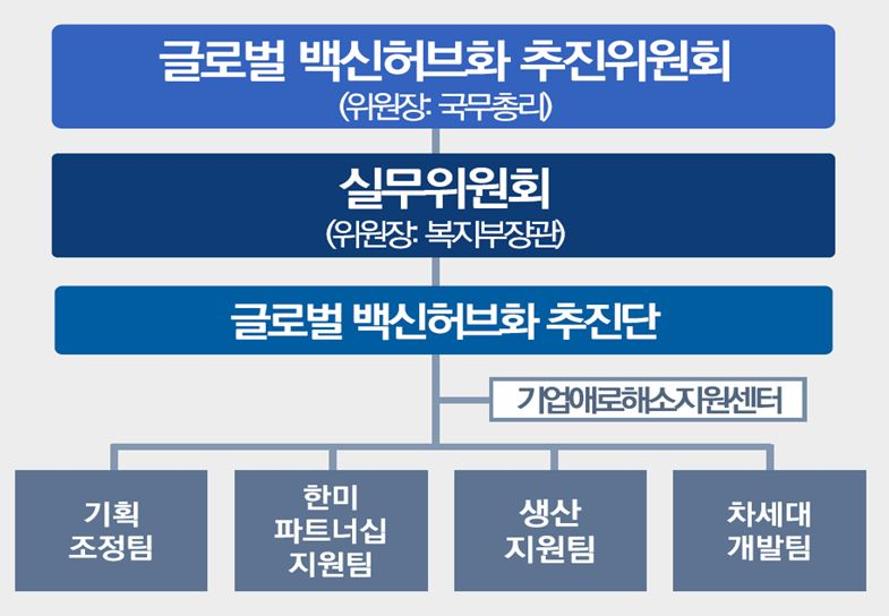 글로벌 백신허브화 추진위원회
(위원장: 국무총리)

실무위원회
(위원장: 복지부장관)

글로벌 백신허브화 추진단

기업애로해소지원센터

기획
조정팀

한미
파트너십
지원팀

생산
지원팀

차세대
개발팀